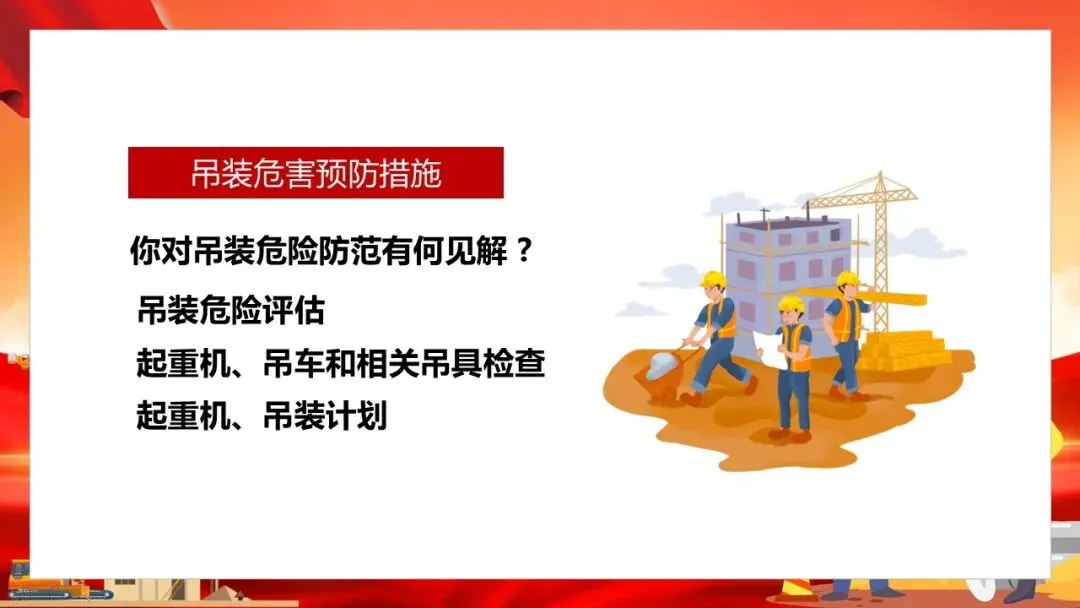 吊装危害预防措施

你对吊装危险防范有何见解？

吊装危险评估

起重机、吊车和相关吊具检查

起重机、吊装计划